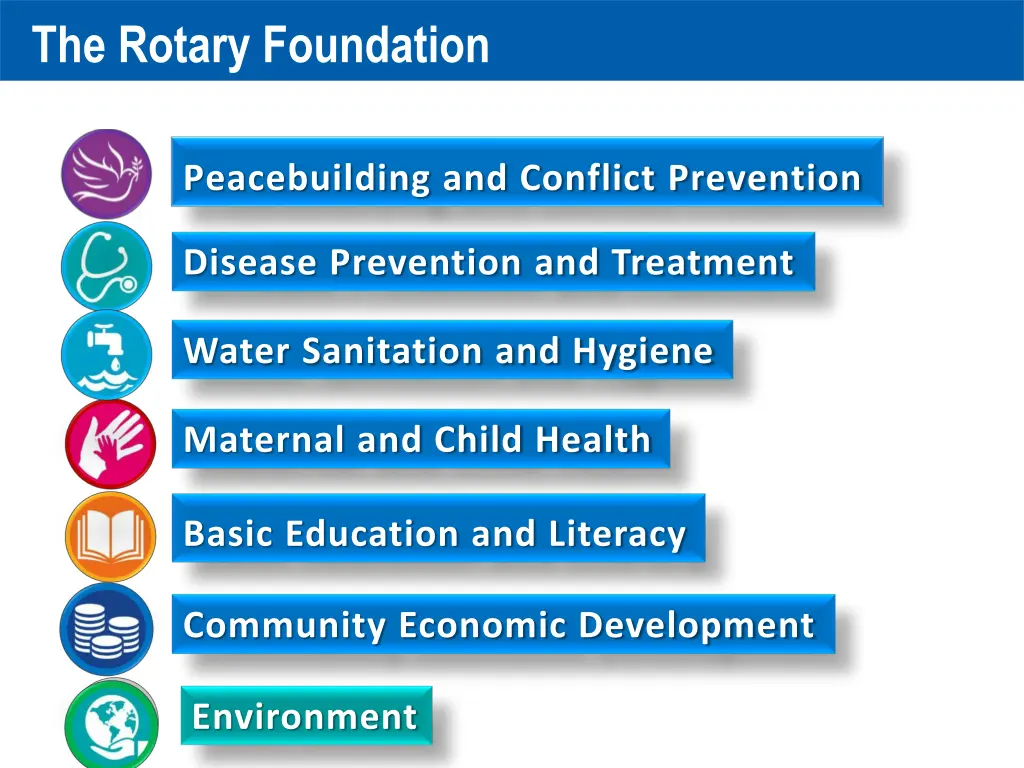 The Rotary Foundation

Peacebuilding and Conflict Prevention

Disease Prevention and Treatment

Water Sanitation and Hygiene

Maternal and Child Health

Basic Education and Literacy

Community Economic Development

Environment